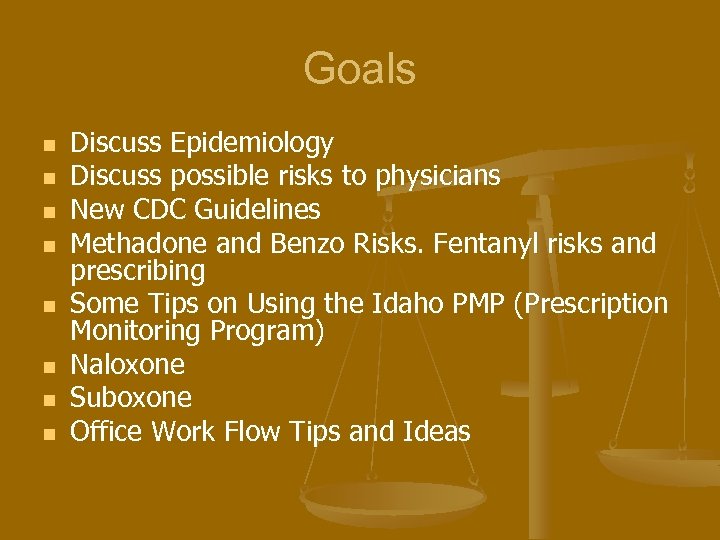 Goals

- Discuss Epidemiology
- Discuss possible risks to physicians
- New CDC Guidelines
- Methadone and Benzo Risks. Fentanyl risks and prescribing
- Some Tips on Using the Idaho PMP (Prescription Monitoring Program)
- Naloxone
- Suboxone
- Office Work Flow Tips and Ideas